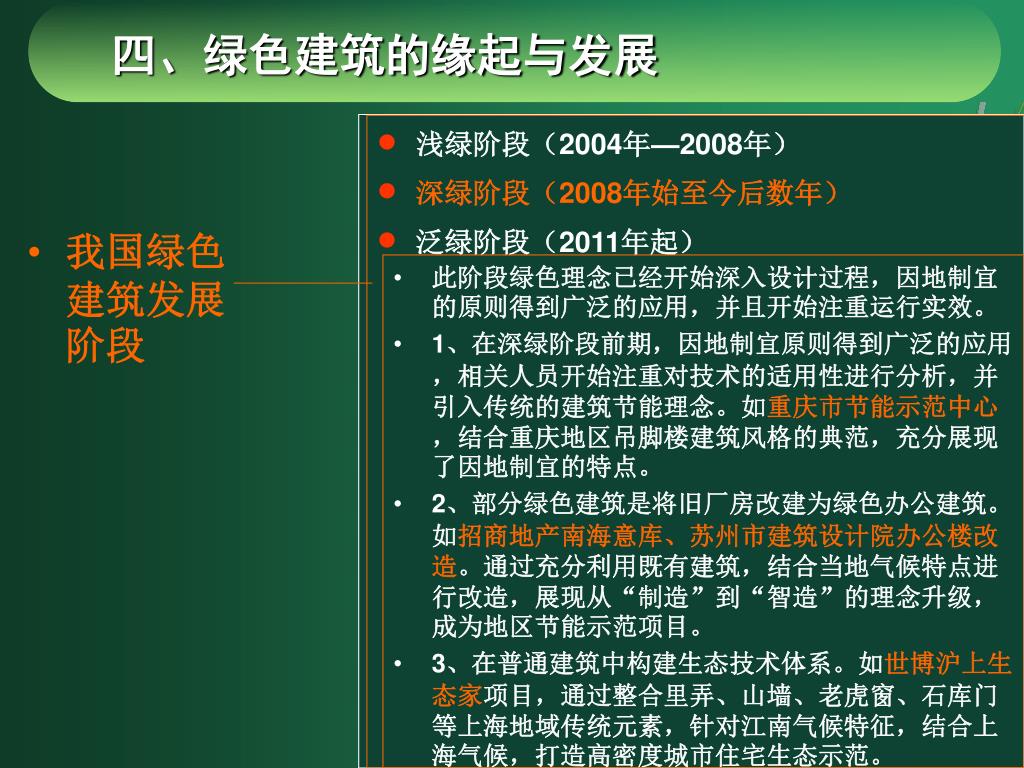 四、绿色建筑的缘起与发展

• 我国绿色建筑发展阶段

● 浅绿阶段（2004年—2008年）

● 深绿阶段（2008年始至今后数年）

● 泛绿阶段（2011年起）

• 此阶段绿色理念已经开始深入设计过程，因地制宜的原则得到广泛的应用，并且开始注重运行实效。

• 1、在深绿阶段前期，因地制宜原则得到广泛的应用，相关人员开始注重对技术的适用性进行分析，并引入传统的建筑节能理念。如重庆市节能示范中心，结合重庆地区吊脚楼建筑风格的典范，充分展现了因地制宜的特点。

• 2、部分绿色建筑是将旧厂房改建为绿色办公建筑。如招商地产南海意库、苏州市建筑设计院办公楼改造。通过充分利用既有建筑，结合当地气候特点进行改造，展现从“制造”到“智造”的理念升级，成为地区节能示范项目。

• 3、在普通建筑中构建生态技术体系。如世博沪上生态家项目，通过整合里弄、山墙、老虎窗、石库门等上海地域传统元素，针对江南气候特征，结合上海气候，打造高密度城市住宅生态示范。